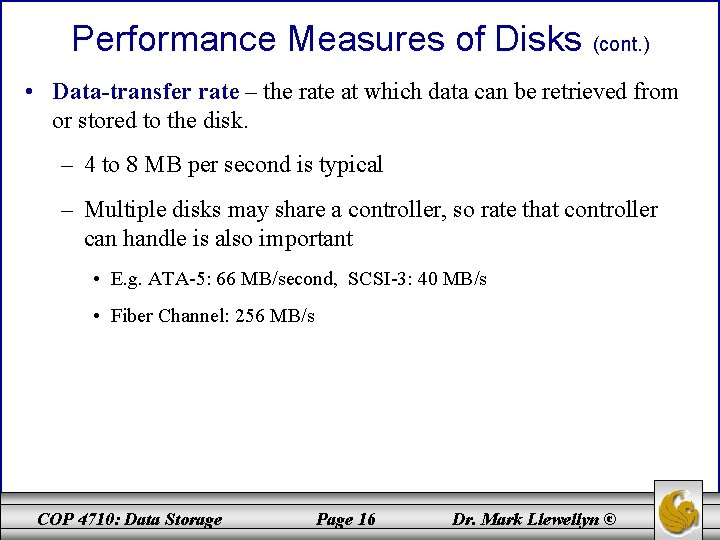 Performance Measures of Disks (cont.)

• Data-transfer rate – the rate at which data can be retrieved from or stored to the disk.

– 4 to 8 MB per second is typical

– Multiple disks may share a controller, so rate that controller can handle is also important

• E.g. ATA-5: 66 MB/second, SCSI-3: 40 MB/s

• Fiber Channel: 256 MB/s

COP 4710: Data Storage Page 16 Dr. Mark Llewellyn ©